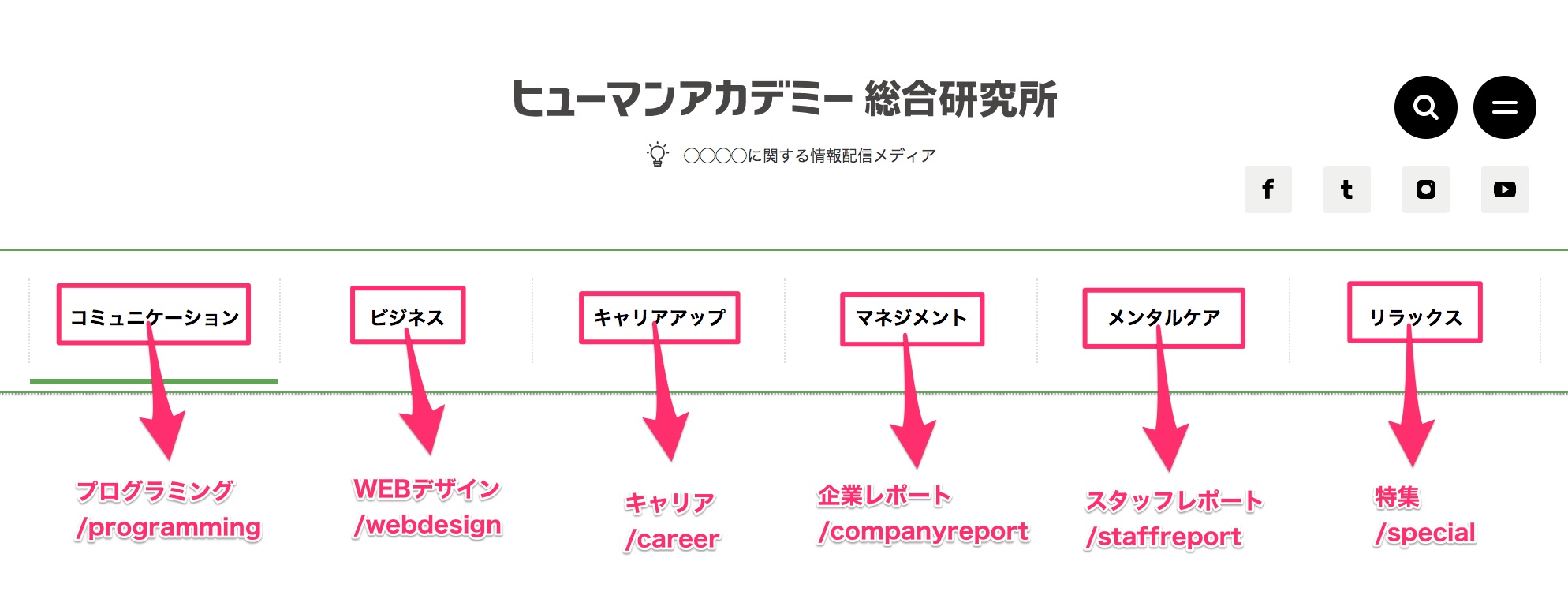 ヒューマンアカデミー 総合研究所

○○○○に関する情報配信メディア

f t

コミュニケーション ビジネス キャリアアップ マネジメント メンタルケア リラックス

プログラミング
/programming

WEBデザイン
/webdesign

キャリア
/career

企業レポート
/companyreport

スタッフレポート
/staffreport

特集
/special